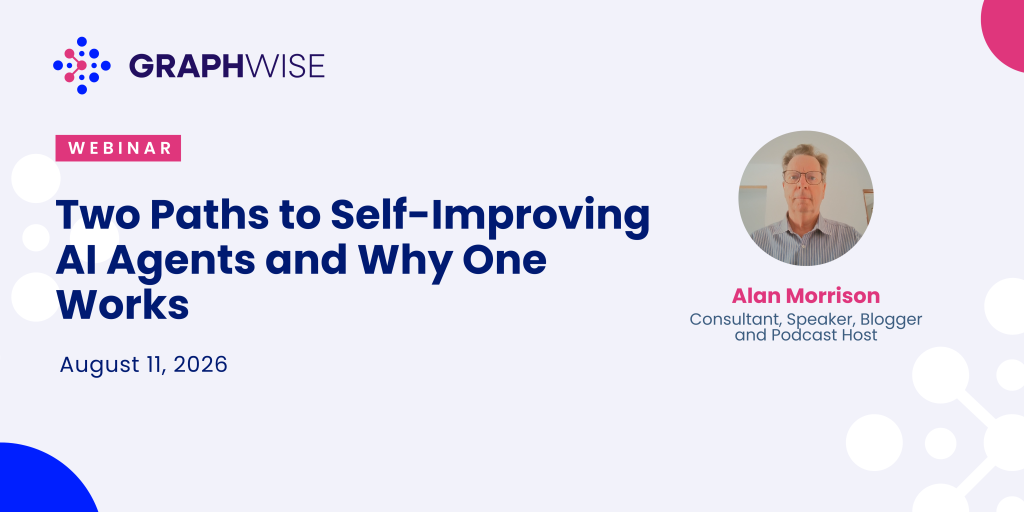 GRAPHWISE

WEBINAR

Two Paths to Self-Improving AI Agents and Why One Works

August 11, 2026

Alan Morrison
Consultant, Speaker, Blogger and Podcast Host